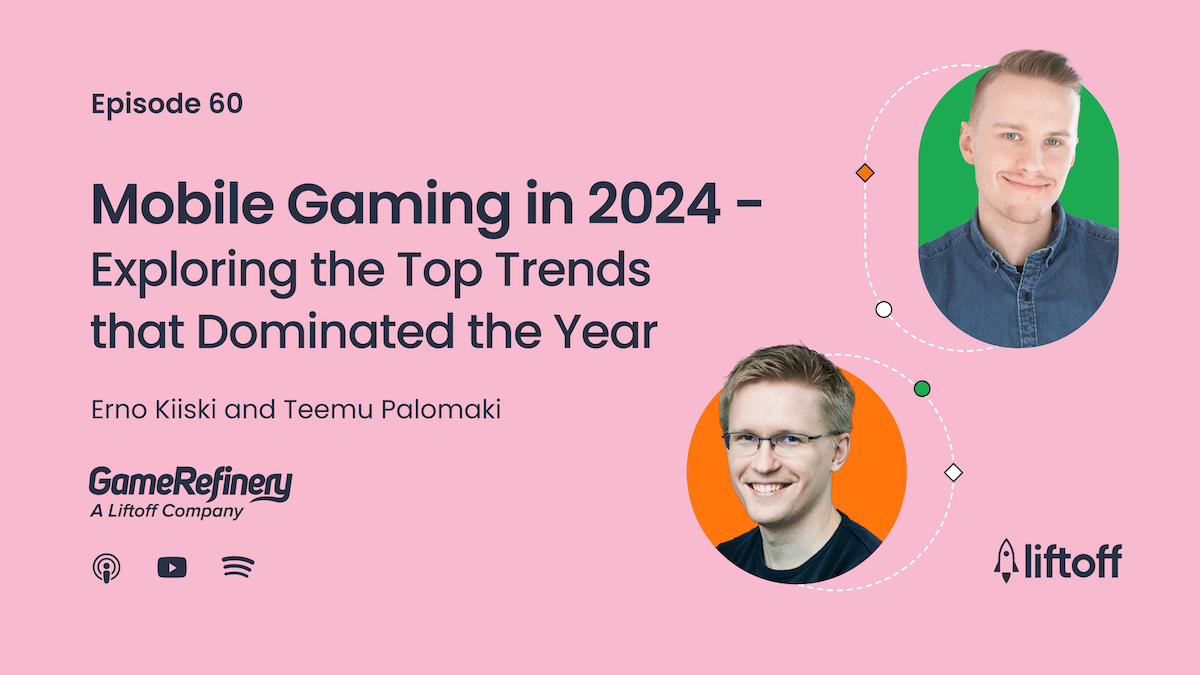 Episode 60

Mobile Gaming in 2024 - Exploring the Top Trends that Dominated the Year

Erno Kiiski and Teemu Palomaki

GameRefinery
A Liftoff Company

liftoff